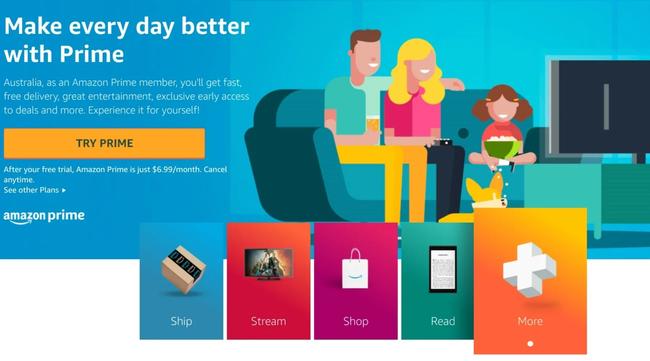 Make every day better with Prime

Australia, as an Amazon Prime member, you'll get fast, free delivery, great entertainment, exclusive early access to deals and more. Experience it for yourself!

TRY PRIME

After your free trial, Amazon Prime is just $6.99/month. Cancel anytime.
See other Plans ▸

amazon prime

Ship

Stream

Shop

Read

More